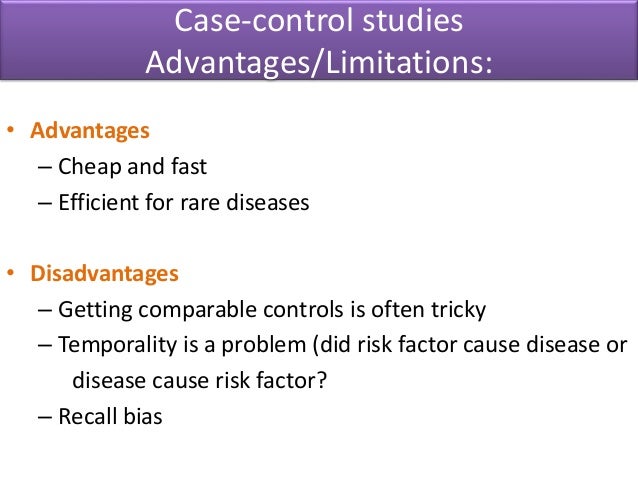 Case-control studies
Advantages/Limitations:

• Advantages
– Cheap and fast
– Efficient for rare diseases

• Disadvantages
– Getting comparable controls is often tricky
– Temporality is a problem (did risk factor cause disease or disease cause risk factor?
– Recall bias